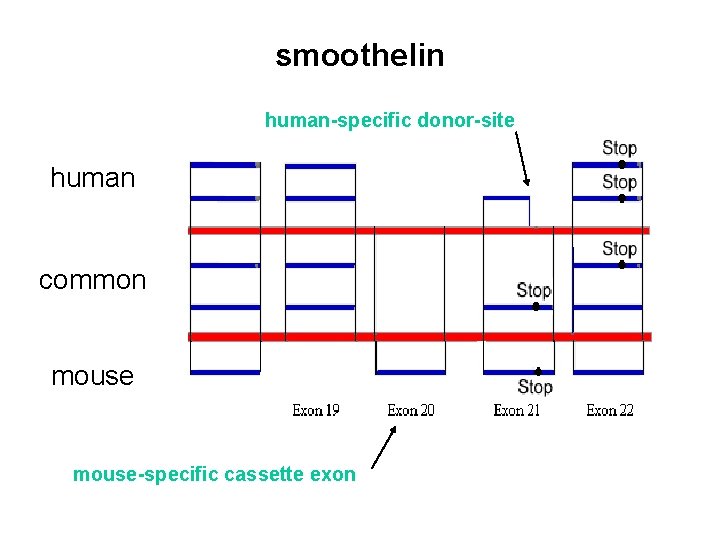 smoothelin

human-specific donor-site

human

common

mouse

Stop
Stop
Stop
Stop
Stop

Exon 19 Exon 20 Exon 21 Exon 22

mouse-specific cassette exon